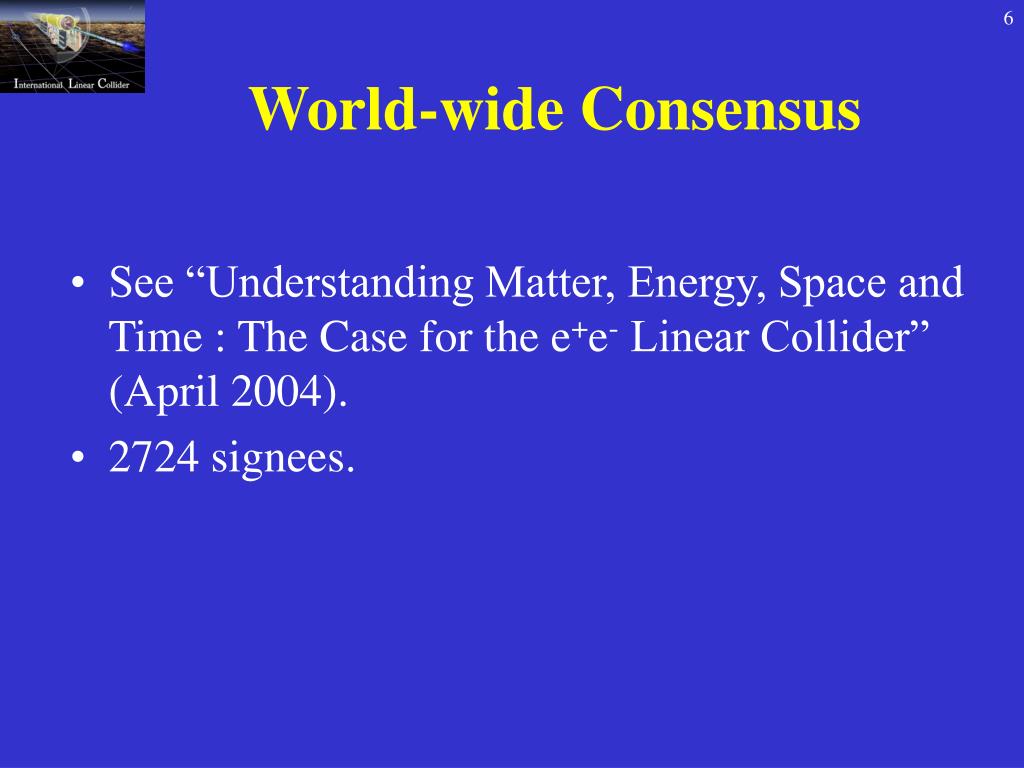 International Linear Collider

6

World-wide Consensus

• See “Understanding Matter, Energy, Space and Time : The Case for the $e^+e^-$ Linear Collider” (April 2004).
• 2724 signees.